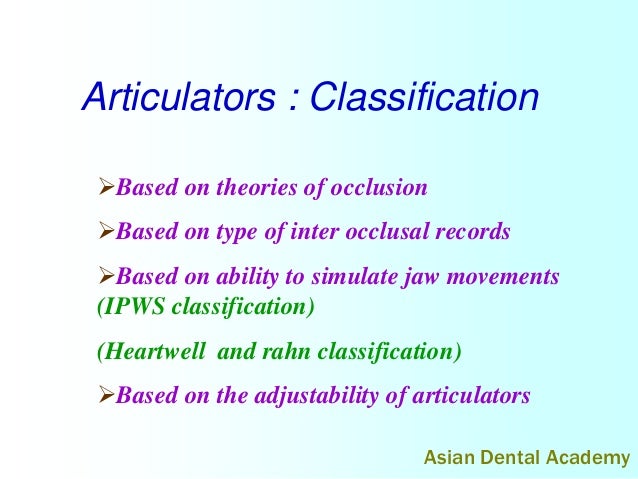 Articulators : Classification

➢Based on theories of occlusion

➢Based on type of inter occlusal records

➢Based on ability to simulate jaw movements (IPWS classification)

(Heartwell and rahn classification)

➢Based on the adjustability of articulators

Asian Dental Academy